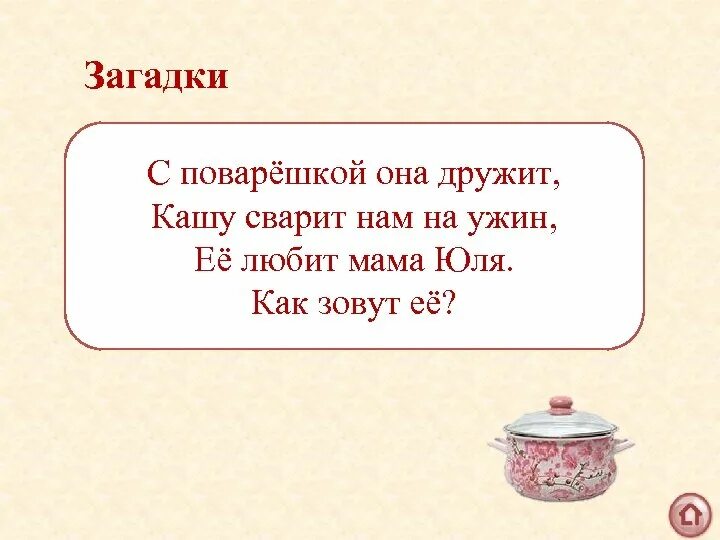 Загадки

С поварёшкой она дружит,
Кашу сварит нам на ужин,
Её любит мама Юля.
Как зовут её?